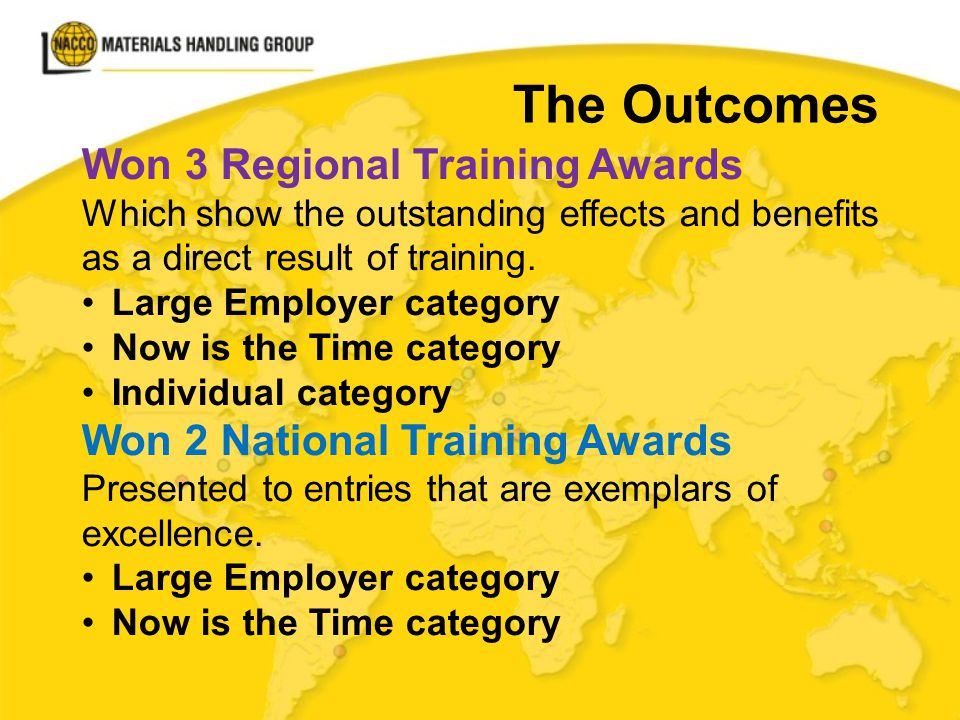 NACCO MATERIALS HANDLING GROUP

The Outcomes

Won 3 Regional Training Awards

Which show the outstanding effects and benefits as a direct result of training.

• Large Employer category
• Now is the Time category
• Individual category

Won 2 National Training Awards

Presented to entries that are exemplars of excellence.

• Large Employer category
• Now is the Time category